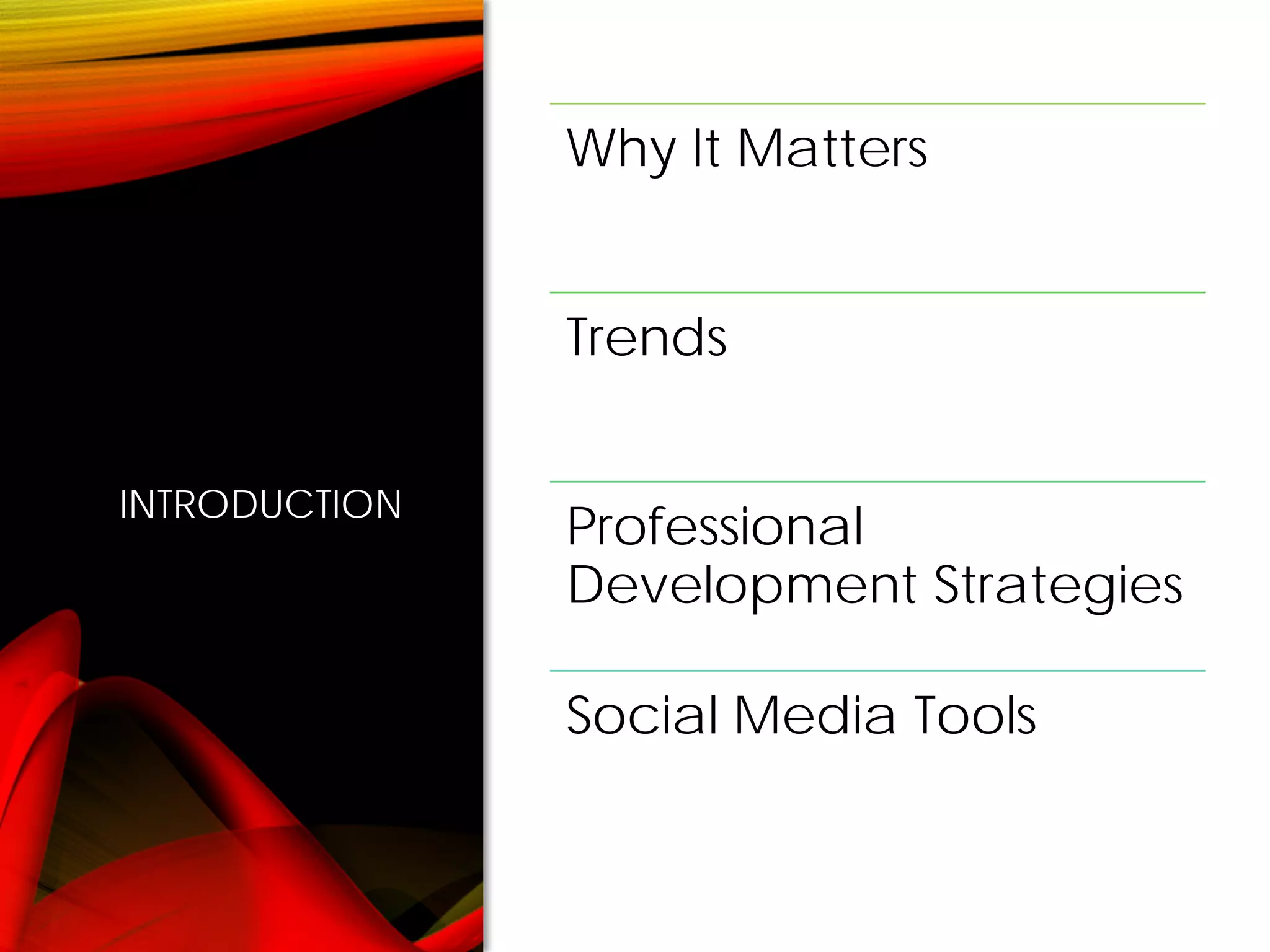 INTRODUCTION

Why It Matters

Trends

Professional Development Strategies

Social Media Tools